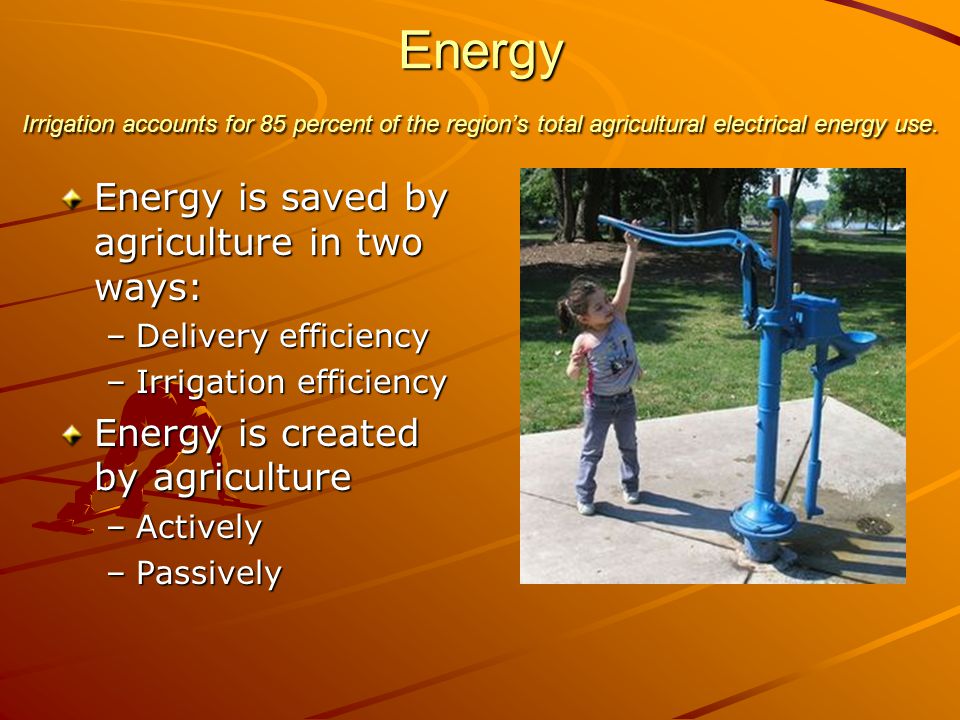 Energy

Irrigation accounts for 85 percent of the region's total agricultural electrical energy use.

Energy is saved by agriculture in two ways:
– Delivery efficiency
– Irrigation efficiency

Energy is created by agriculture
– Actively
– Passively